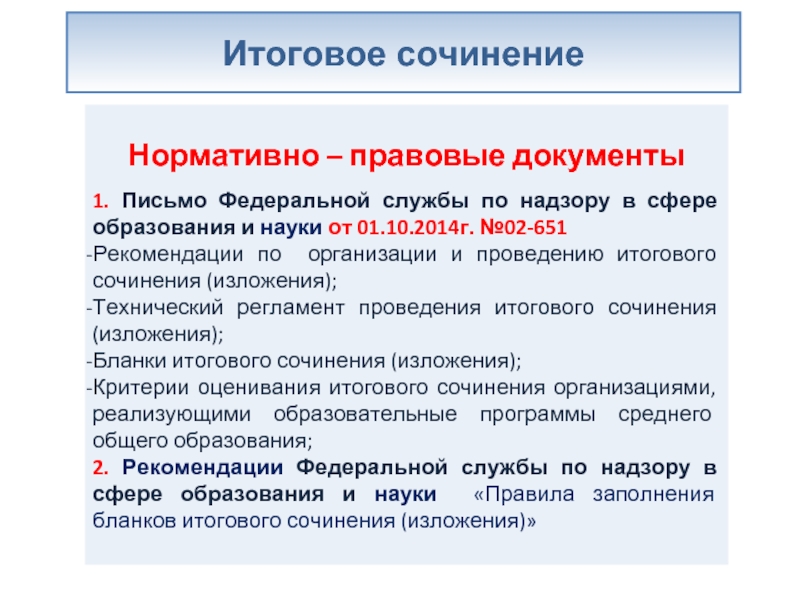 Итоговое сочинение

Нормативно – правовые документы

1. Письмо Федеральной службы по надзору в сфере образования и науки от 01.10.2014г. №02-651

-Рекомендации по организации и проведению итогового сочинения (изложения);

-Технический регламент проведения итогового сочинения (изложения);

-Бланки итогового сочинения (изложения);

-Критерии оценивания итогового сочинения организациями, реализующими образовательные программы среднего общего образования;

2. Рекомендации Федеральной службы по надзору в сфере образования и науки «Правила заполнения бланков итогового сочинения (изложения)»